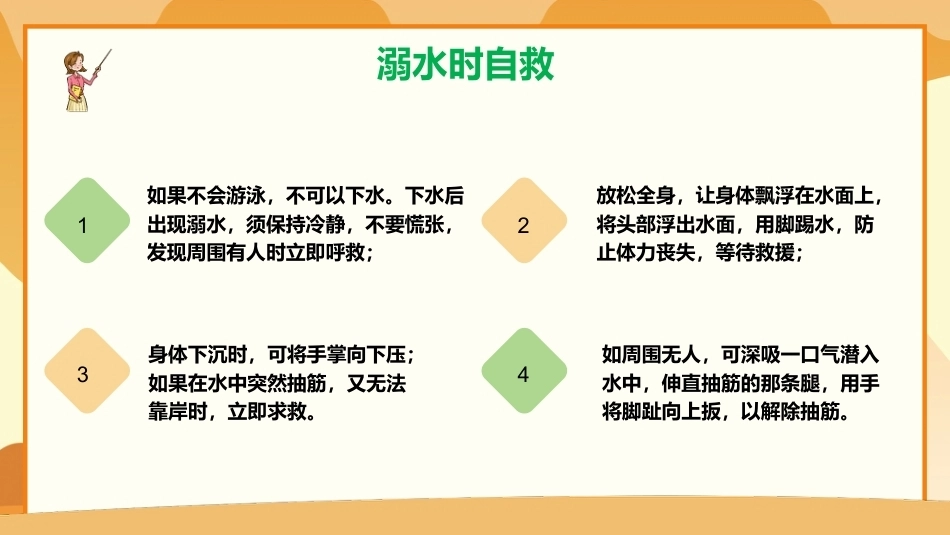 溺水时自救

1

如果不会游泳，不可以下水。下水后出现溺水，须保持冷静，不要慌张，发现周围有人时立即呼救；

2

放松全身，让身体飘浮在水面上，将头部浮出水面，用脚踢水，防止体力丧失，等待救援；

3

身体下沉时，可将手掌向下压；如果在水中突然抽筋，又无法靠岸时，立即求救。

4

如周围无人，可深吸一口气潜入水中，伸直抽筋的那条腿，用手将脚趾向上扳，以解除抽筋。